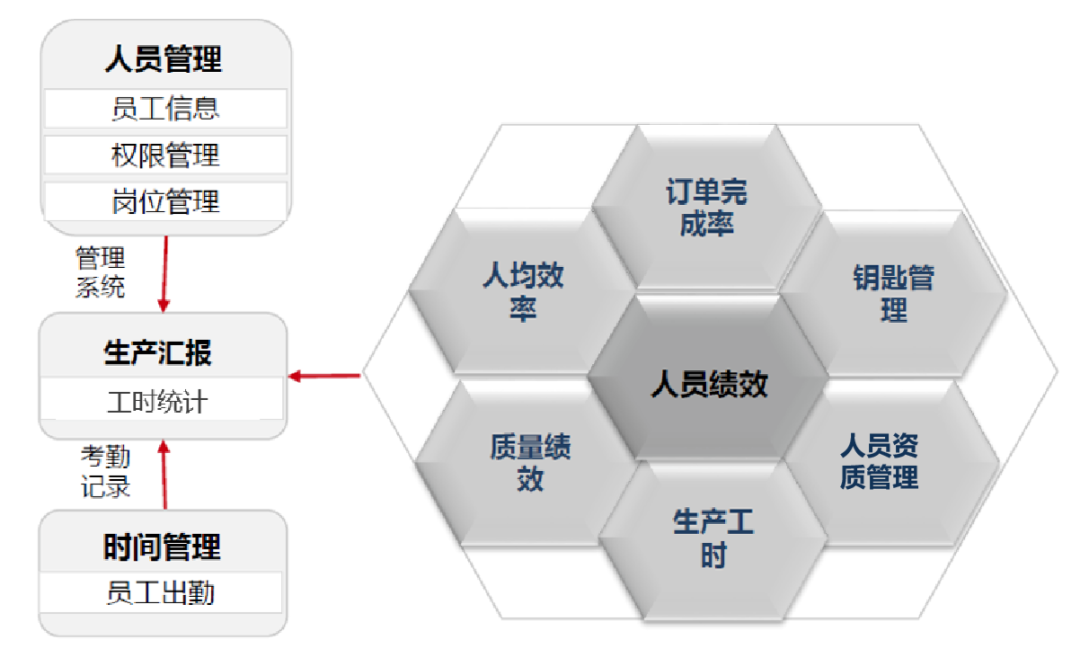 人员管理
员工信息
权限管理
岗位管理

管理系统

生产汇报
工时统计

考勤记录

时间管理
员工出勤

订单完成率

人均效率

钥匙管理

人员绩效

质量绩效

人员资质管理

生产工时